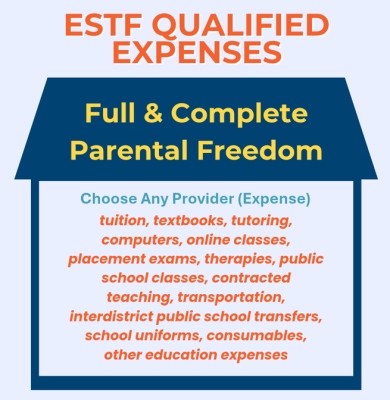 ESTF QUALIFIED EXPENSES

Full & Complete Parental Freedom

Choose Any Provider (Expense)

tuition, textbooks, tutoring, computers, online classes, placement exams, therapies, public school classes, contracted teaching, transportation, interdistrict public school transfers, school uniforms, consumables, other education expenses